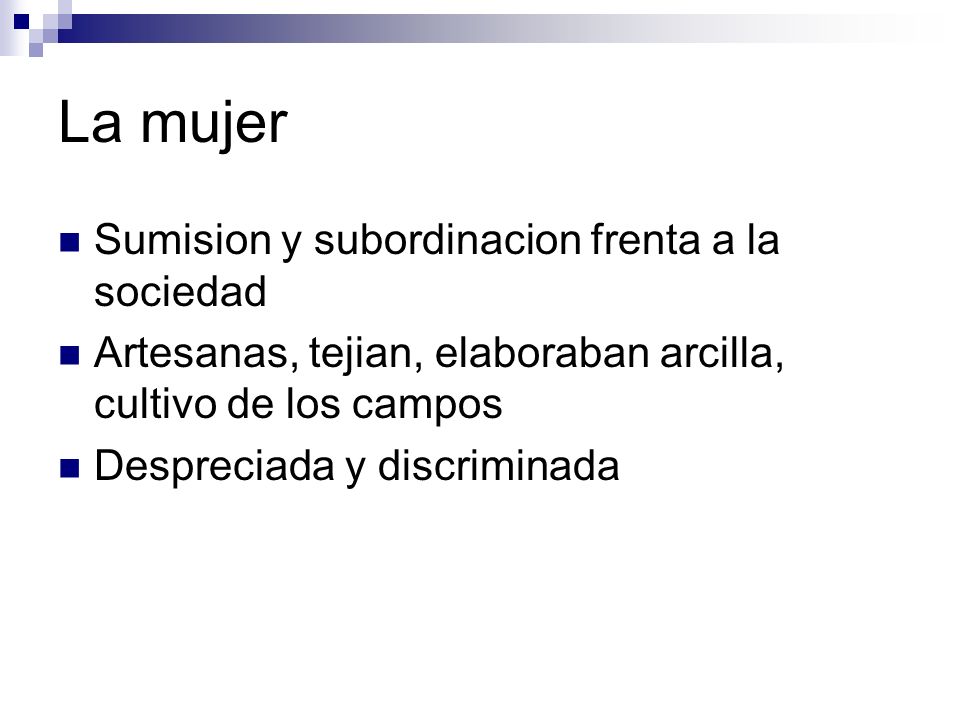 La mujer

- Sumision y subordinacion frenta a la sociedad
- Artesanas, tejian, elaboraban arcilla, cultivo de los campos
- Despreciada y discriminada